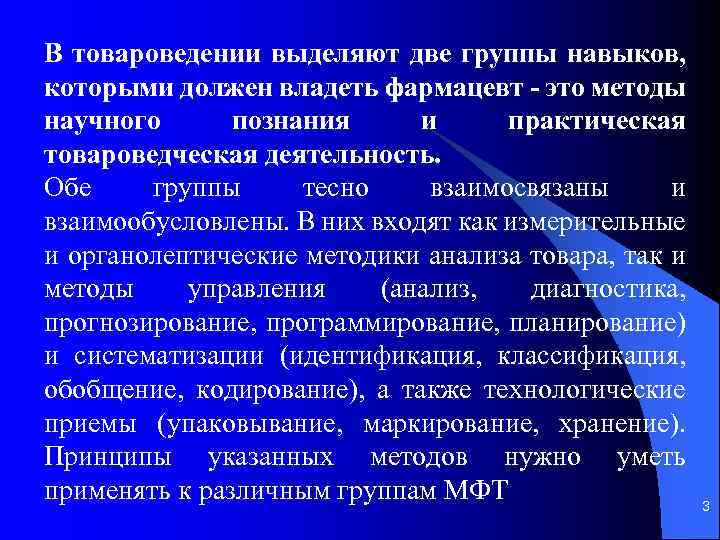 В товароведении выделяют две группы навыков, которыми должен владеть фармацевт - это методы научного познания и практическая товароведческая деятельность.

Обе группы тесно взаимосвязаны и взаимообусловлены. В них входят как измерительные и органолептические методики анализа товара, так и методы управления (анализ, диагностика, прогнозирование, программирование, планирование) и систематизации (идентификация, классификация, обобщение, кодирование), а также технологические приемы (упаковывание, маркирование, хранение). Принципы указанных методов нужно уметь применять к различным группам МФТ

3